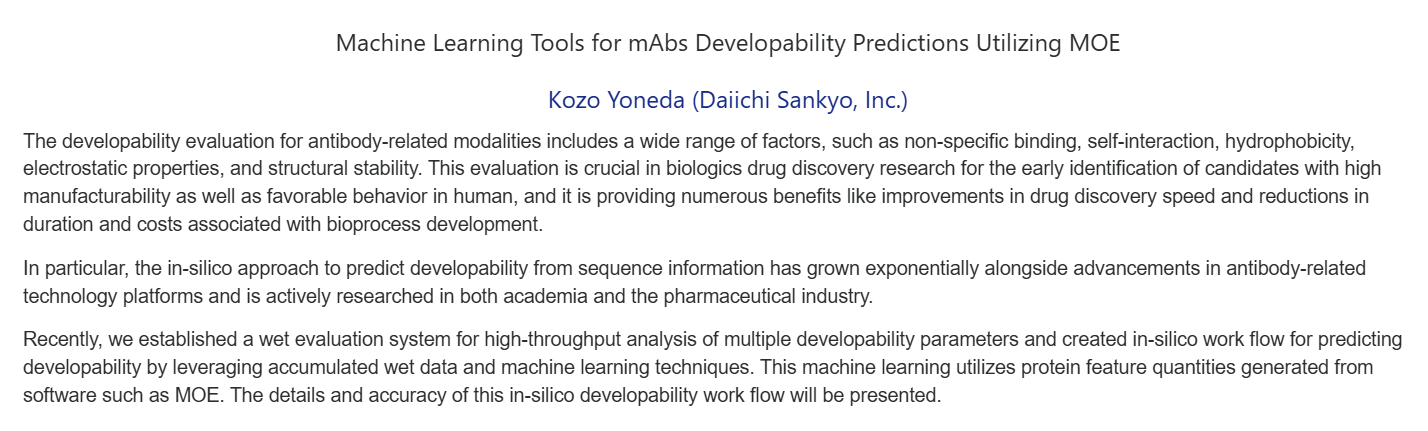 Machine Learning Tools for mAbs Developability Predictions Utilizing MOE

Kozo Yoneda (Daiichi Sankyo, Inc.)

The developability evaluation for antibody-related modalities includes a wide range of factors, such as non-specific binding, self-interaction, hydrophobicity, electrostatic properties, and structural stability. This evaluation is crucial in biologics drug discovery research for the early identification of candidates with high manufacturability as well as favorable behavior in human, and it is providing numerous benefits like improvements in drug discovery speed and reductions in duration and costs associated with bioprocess development.

In particular, the in-silico approach to predict developability from sequence information has grown exponentially alongside advancements in antibody-related technology platforms and is actively researched in both academia and the pharmaceutical industry.

Recently, we established a wet evaluation system for high-throughput analysis of multiple developability parameters and created in-silico work flow for predicting developability by leveraging accumulated wet data and machine learning techniques. This machine learning utilizes protein feature quantities generated from software such as MOE. The details and accuracy of this in-silico developability work flow will be presented.